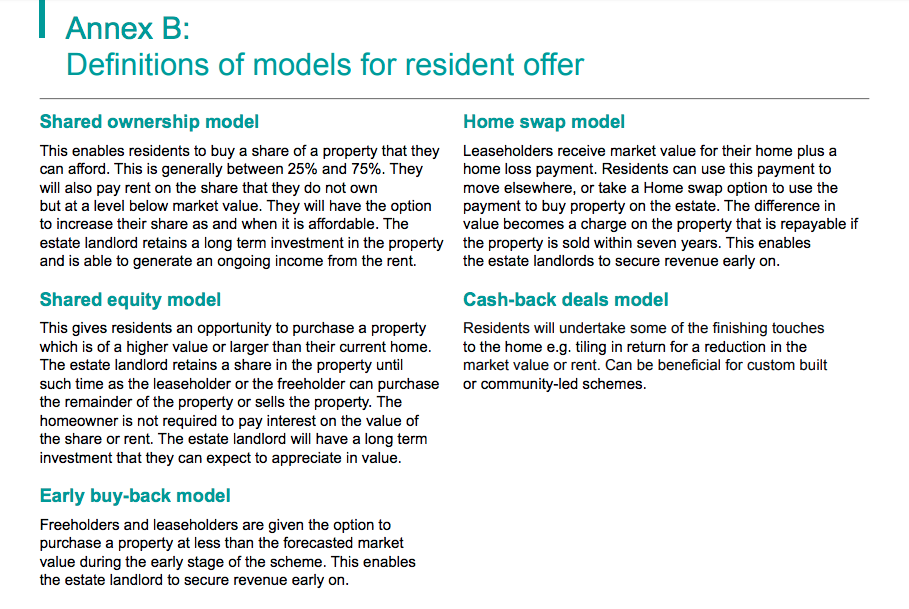 Annex B:
Definitions of models for resident offer

Shared ownership model

This enables residents to buy a share of a property that they can afford. This is generally between 25% and 75%. They will also pay rent on the share that they do not own but at a level below market value. They will have the option to increase their share as and when it is affordable. The estate landlord retains a long term investment in the property and is able to generate an ongoing income from the rent.

Shared equity model

This gives residents an opportunity to purchase a property which is of a higher value or larger than their current home. The estate landlord retains a share in the property until such time as the leaseholder or the freeholder can purchase the remainder of the property or sells the property. The homeowner is not required to pay interest on the value of the share or rent. The estate landlord will have a long term investment that they can expect to appreciate in value.

Early buy-back model

Freeholders and leaseholders are given the option to purchase a property at less than the forecasted market value during the early stage of the scheme. This enables the estate landlord to secure revenue early on.

Home swap model

Leaseholders receive market value for their home plus a home loss payment. Residents can use this payment to move elsewhere, or take a Home swap option to use the payment to buy property on the estate. The difference in value becomes a charge on the property that is repayable if the property is sold within seven years. This enables the estate landlords to secure revenue early on.

Cash-back deals model

Residents will undertake some of the finishing touches to the home e.g. tiling in return for a reduction in the market value or rent. Can be beneficial for custom built or community-led schemes.